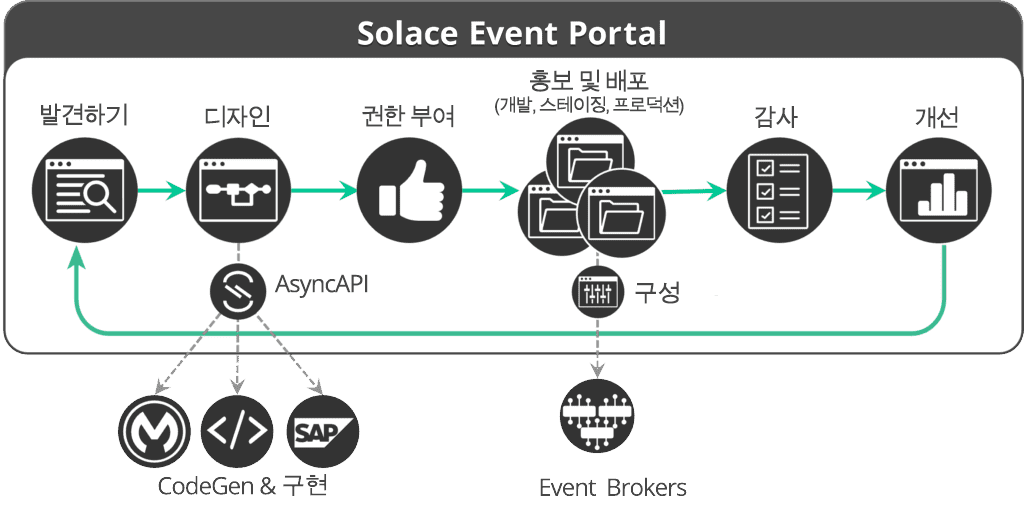 Solace Event Portal

발견하기

디자인

권한 부여

홍보 및 배포
(개발, 스테이징, 프로덕션)

감사

개선

AsyncAPI

구성

SAP

CodeGen & 구현

Event Brokers